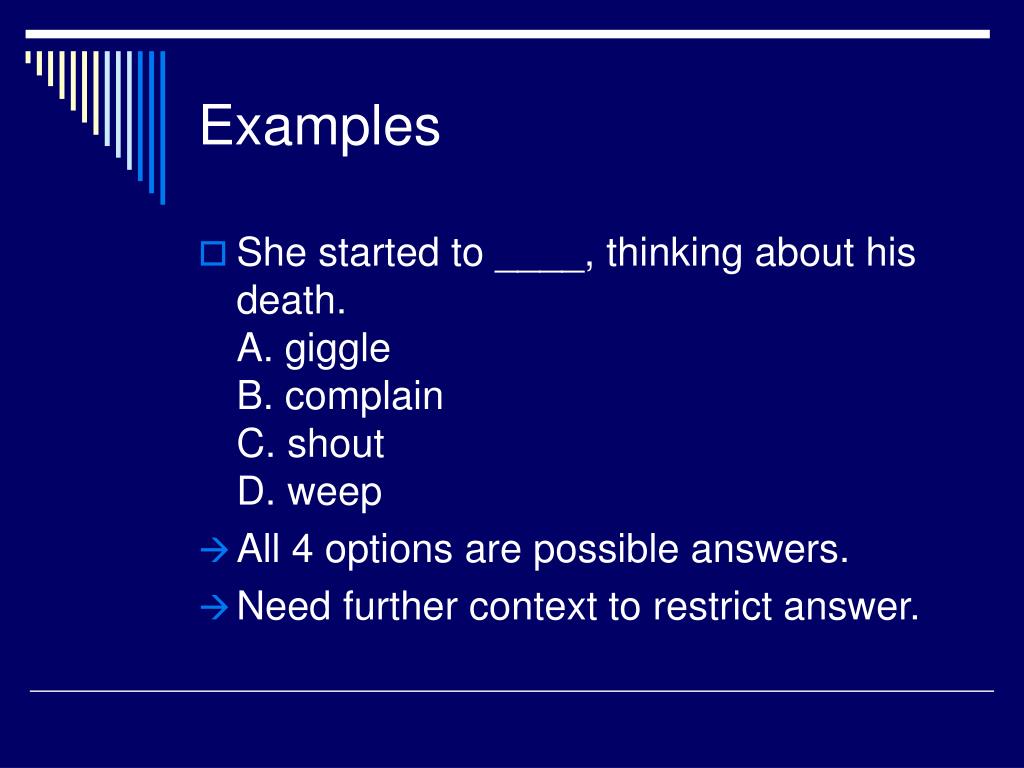 Examples

She started to ____, thinking about his death.
A. giggle
B. complain
C. shout
D. weep

→ All 4 options are possible answers.

→ Need further context to restrict answer.